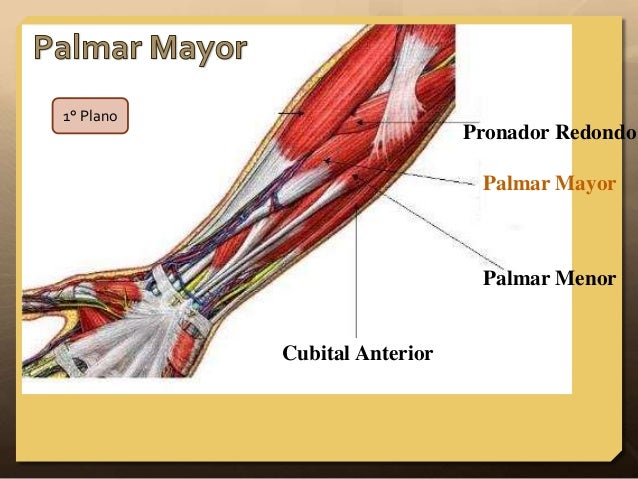 Palmar Mayor

1° Plano

Pronador Redondo

Palmar Mayor

Palmar Menor

Cubital Anterior